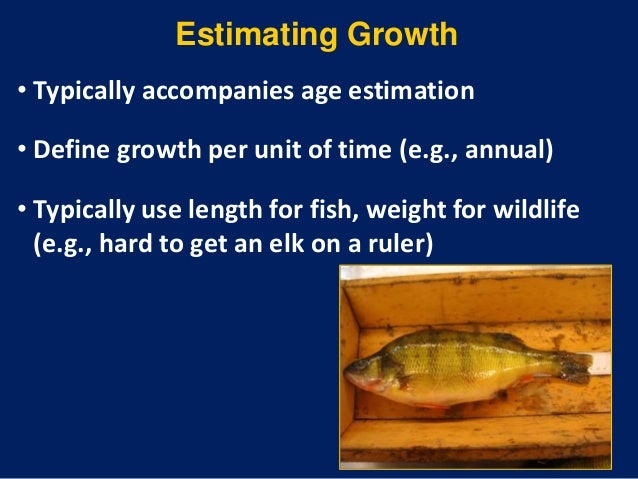 Estimating Growth

• Typically accompanies age estimation

• Define growth per unit of time (e.g., annual)

• Typically use length for fish, weight for wildlife (e.g., hard to get an elk on a ruler)